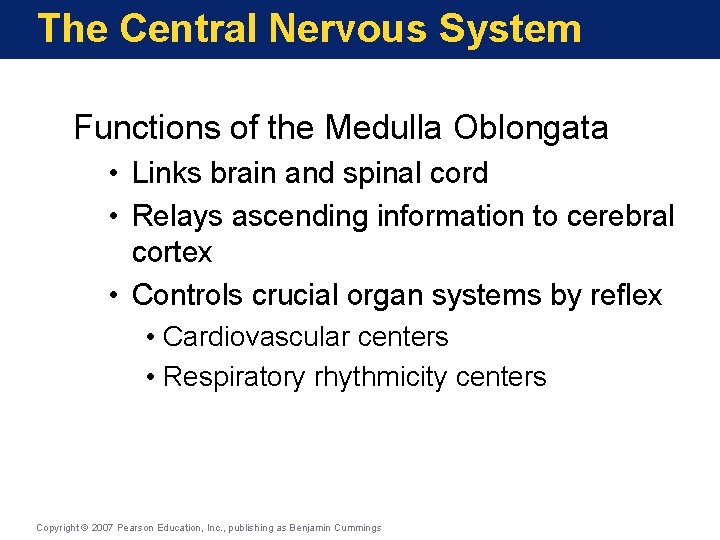 The Central Nervous System

Functions of the Medulla Oblongata

• Links brain and spinal cord
• Relays ascending information to cerebral cortex
• Controls crucial organ systems by reflex
  • Cardiovascular centers
  • Respiratory rhythmicity centers

Copyright © 2007 Pearson Education, Inc., publishing as Benjamin Cummings